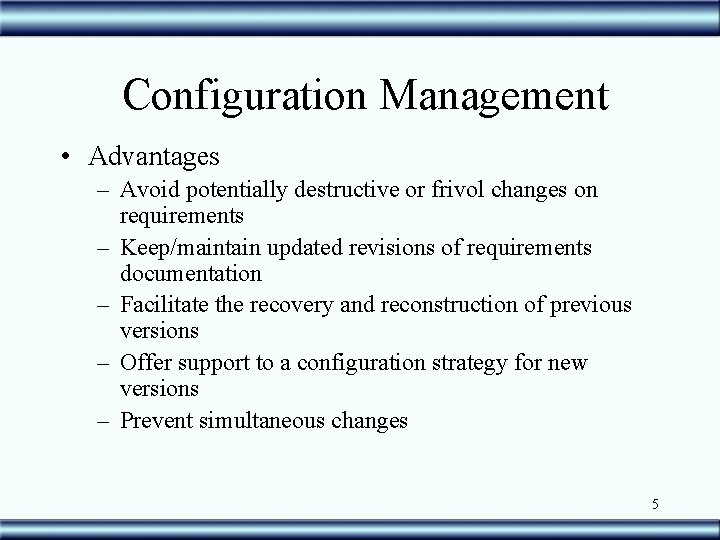 Configuration Management

• Advantages
– Avoid potentially destructive or frivol changes on requirements
– Keep/maintain updated revisions of requirements documentation
– Facilitate the recovery and reconstruction of previous versions
– Offer support to a configuration strategy for new versions
– Prevent simultaneous changes

5